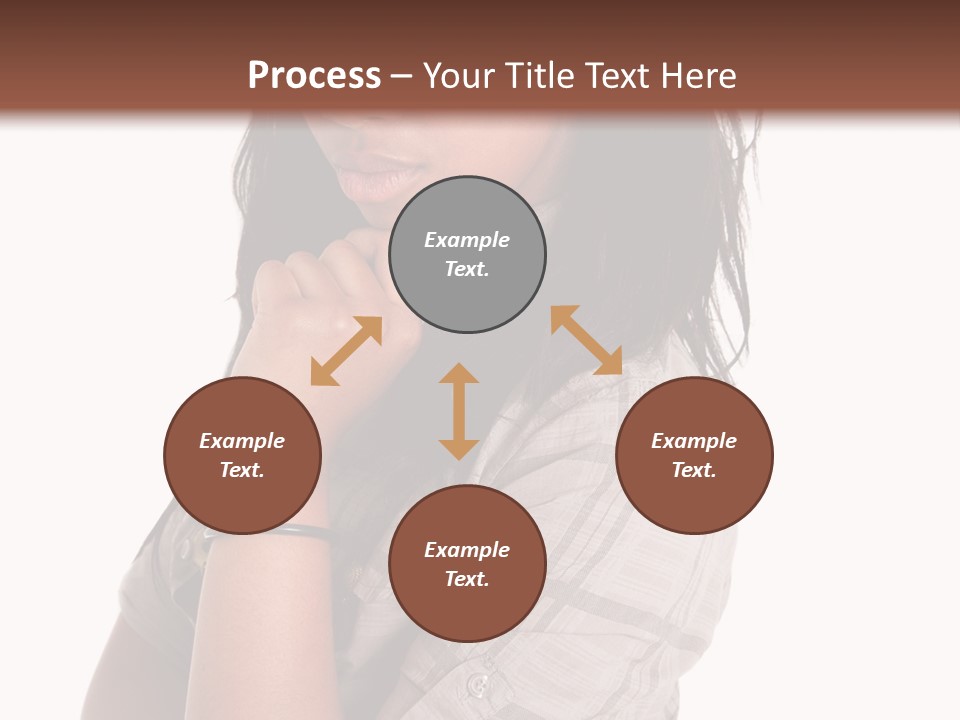 Process – Your Title Text Here

Example Text.

Example Text.

Example Text.

Example Text.